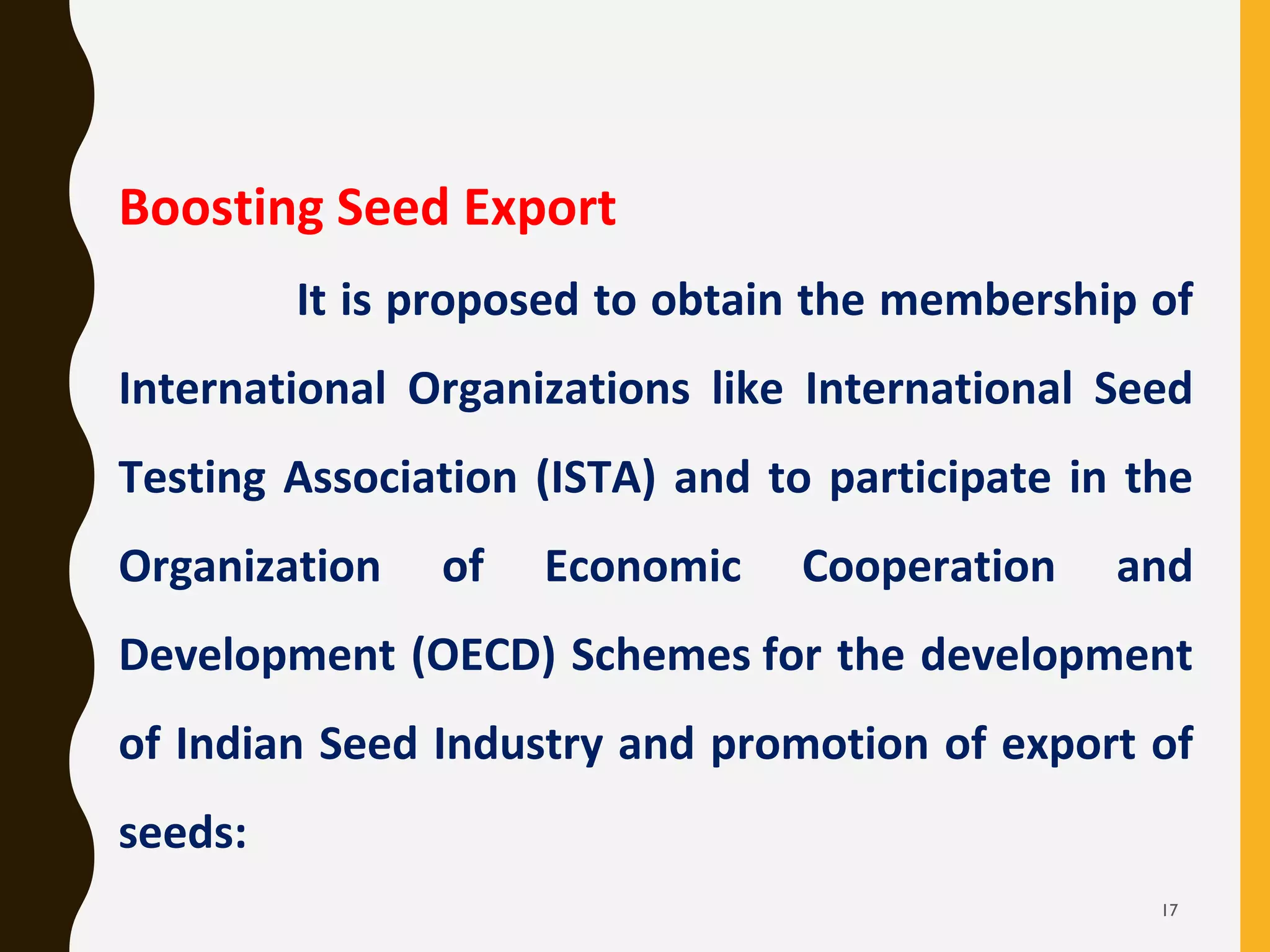 Boosting Seed Export

It is proposed to obtain the membership of International Organizations like International Seed Testing Association (ISTA) and to participate in the Organization of Economic Cooperation and Development (OECD) Schemes for the development of Indian Seed Industry and promotion of export of seeds:

17